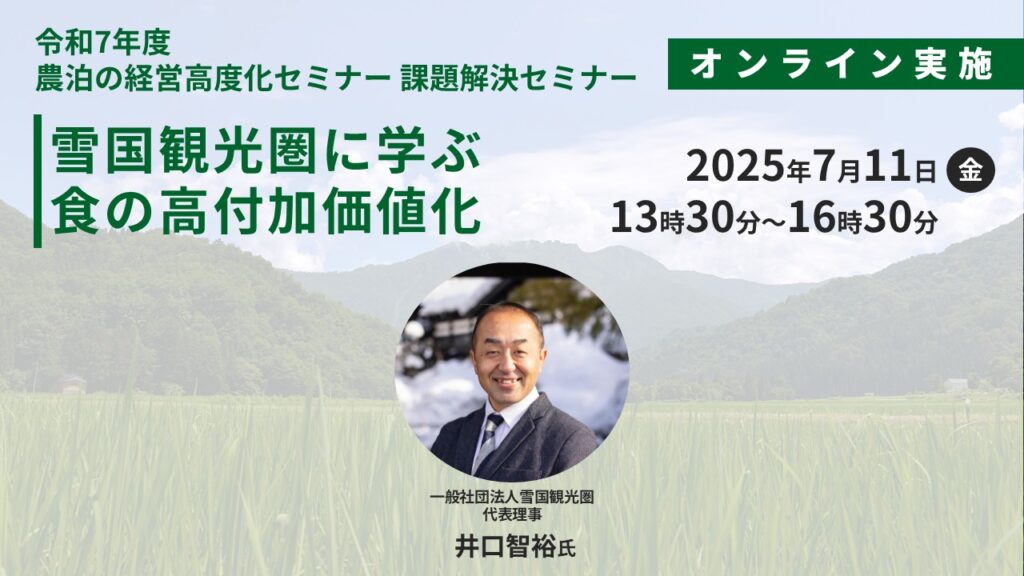 令和7年度
農泊の経営高度化セミナー 課題解決セミナー

オンライン実施

雪国観光圏に学ぶ
食の高付加価値化

2025年7月11日 金
13時30分～16時30分

一般社団法人雪国観光圏
代表理事
井口智裕氏